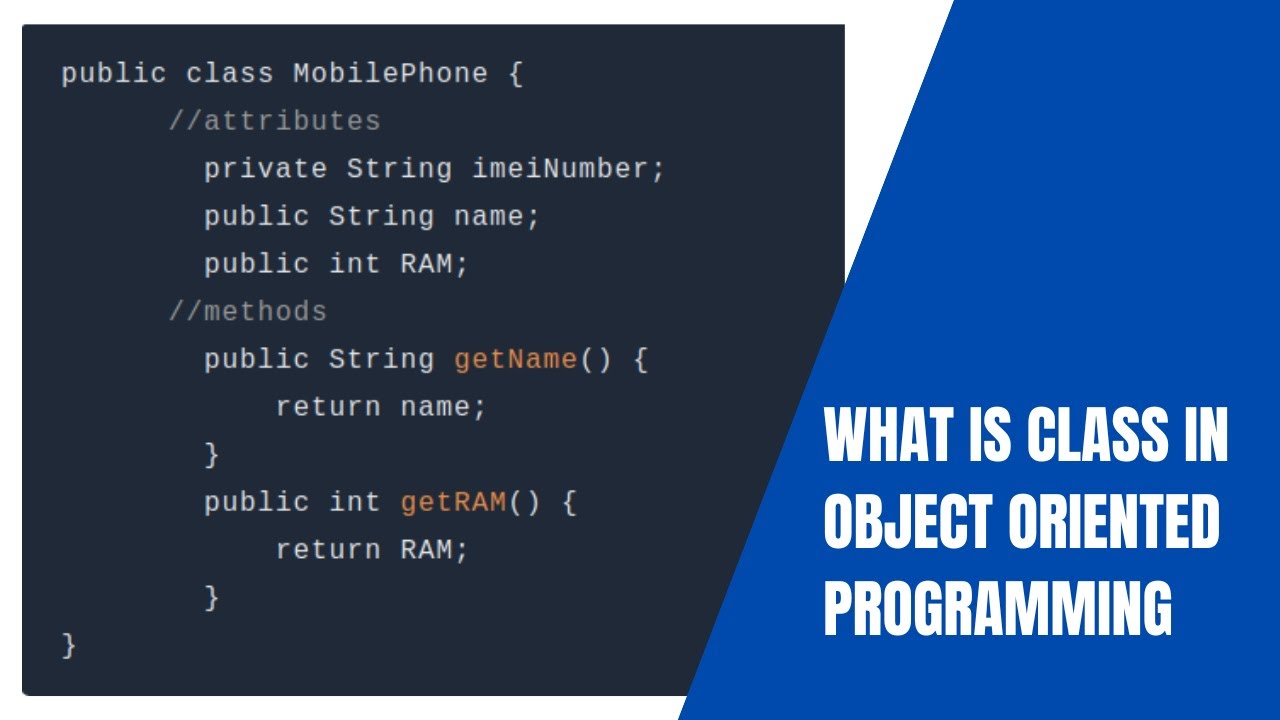 public class MobilePhone {
      //attributes
        private String imeiNumber;
        public String name;
        public int RAM;
      //methods
        public String getName() {
            return name;
        }
        public int getRAM() {
            return RAM;
        }
}

WHAT IS CLASS IN OBJECT ORIENTED PROGRAMMING